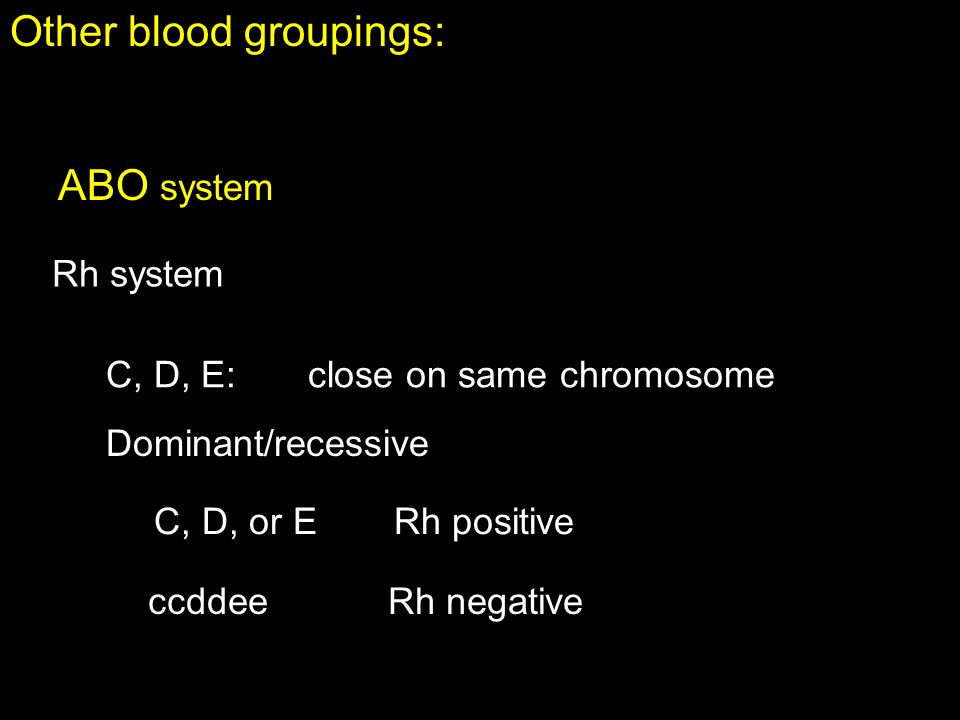 Other blood groupings:

ABO system

Rh system

C, D, E: close on same chromosome

Dominant/recessive

C, D, or E Rh positive

ccddee Rh negative